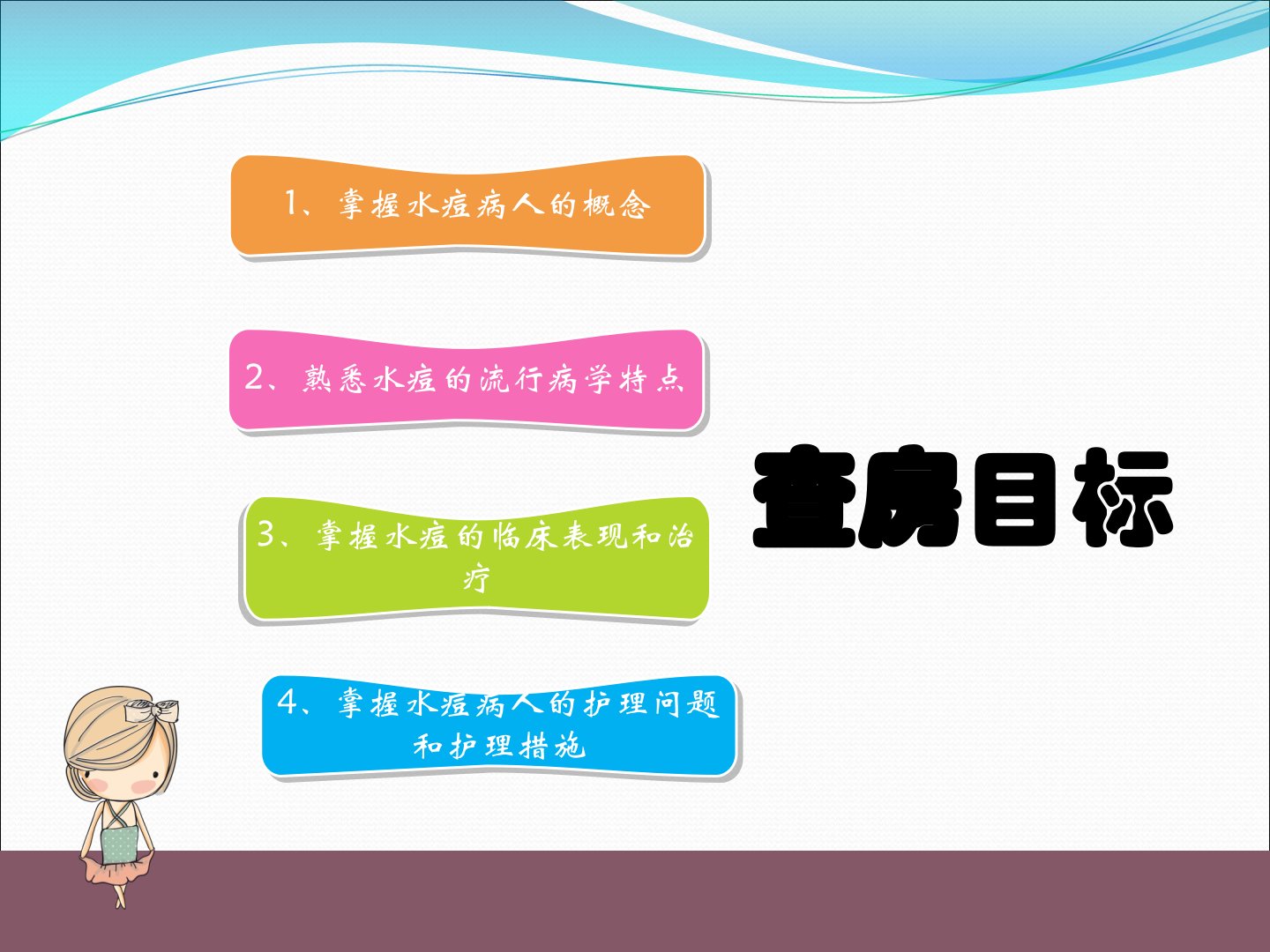 1、掌握水痘病人的概念

2、熟悉水痘的流行病学特点

3、掌握水痘的临床表现和治疗

4、掌握水痘病人的护理问题和护理措施

查房目标